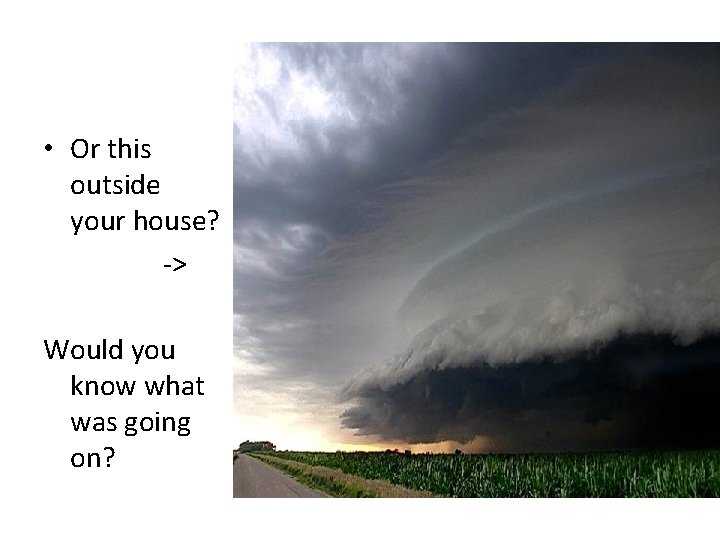 • Or this outside your house?

->

Would you know what was going on?